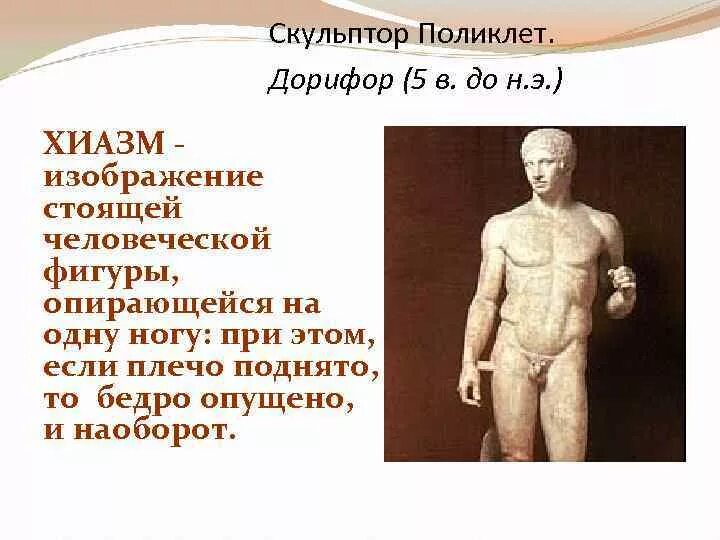 Скульптор Поликлет.
Дорифор (5 в. до н.э.)

ХИАЗМ - изображение стоящей человеческой фигуры, опирающейся на одну ногу: при этом, если плечо поднято, то бедро опущено, и наоборот.